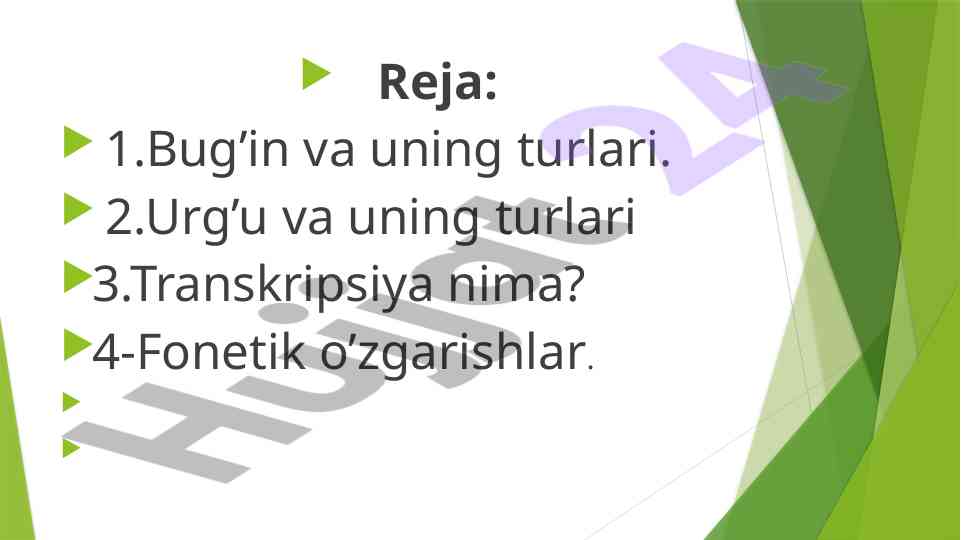 Reja:

1.Bug’in va uning turlari.

2.Urg’u va uning turlari

3.Transkripsiya nima?

4-Fonetik o’zgarishlar.

Hujjat 24